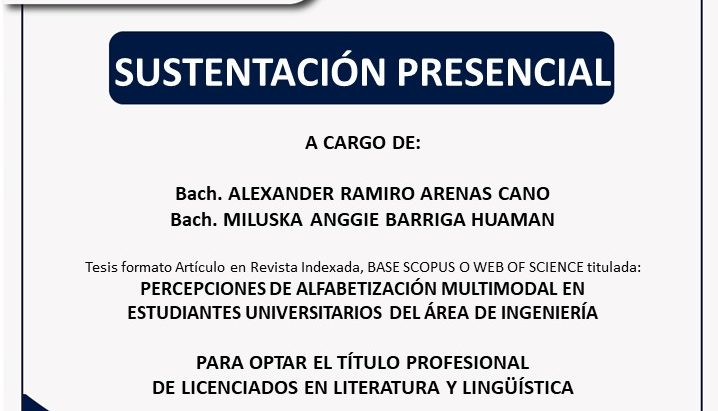 SUSTENTACIÓN PRESENCIAL

A CARGO DE:

Bach. ALEXANDER RAMIRO ARENAS CANO
Bach. MILUSKA ANGGIE BARRIGA HUAMAN

Tesis formato Artículo en Revista Indexada, BASE SCOPUS O WEB OF SCIENCE titulada:
PERCEPCIONES DE ALFABETIZACIÓN MULTIMODAL EN ESTUDIANTES UNIVERSITARIOS DEL ÁREA DE INGENIERÍA

PARA OPTAR EL TÍTULO PROFESIONAL
DE LICENCIADOS EN LITERATURA Y LINGÜÍSTICA